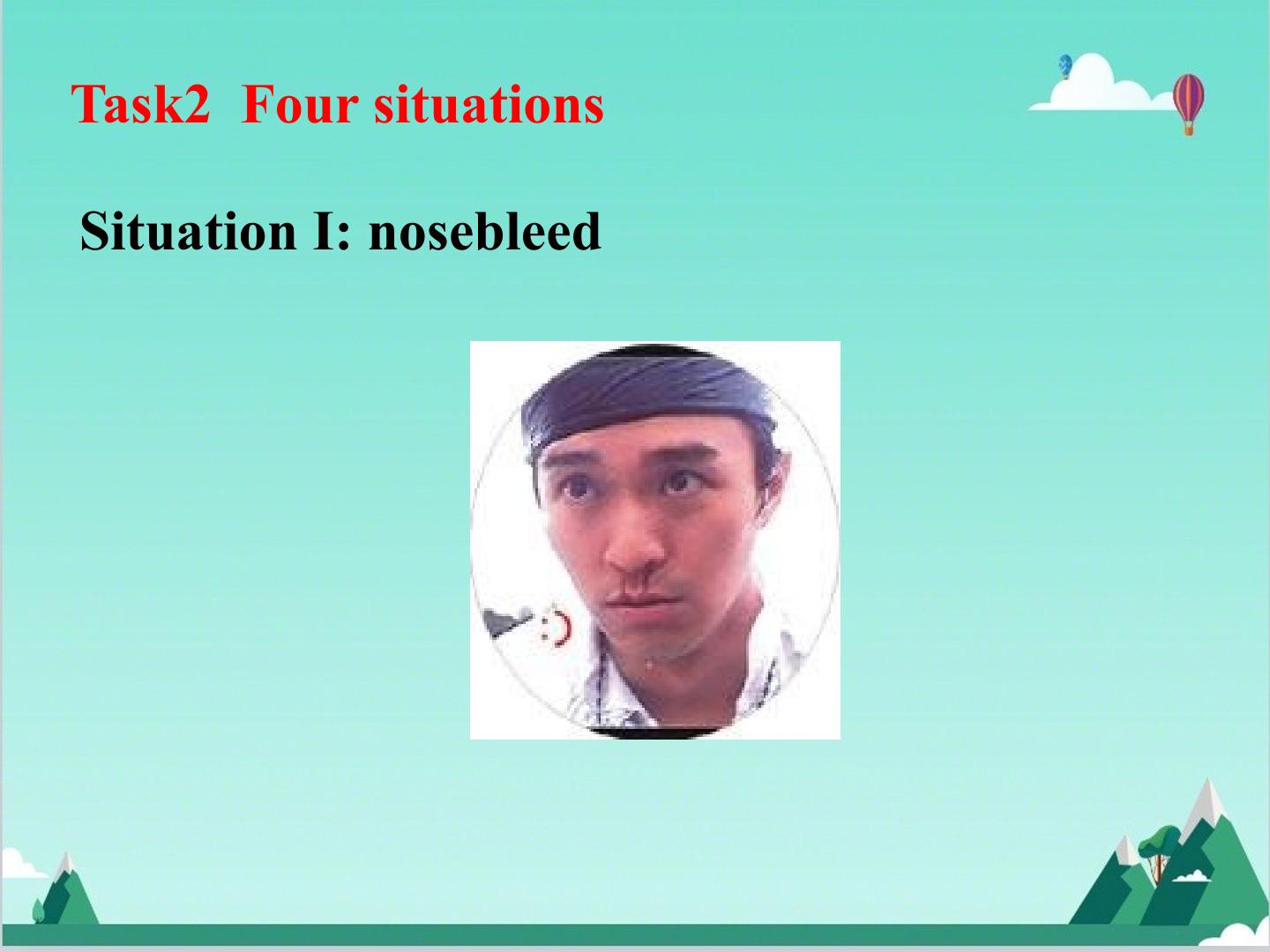 Task2 Four situations

Situation I: nosebleed